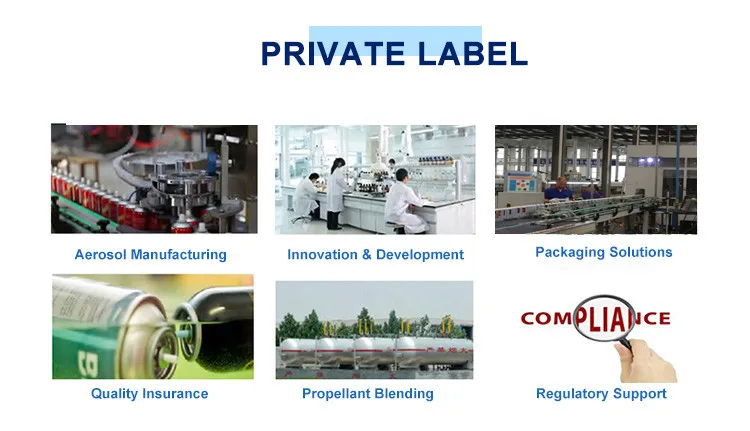 PRIVATE LABEL

Aerosol Manufacturing

Innovation & Development

Packaging Solutions

Quality Insurance

Propellant Blending

COMPLIANCE

Regulatory Support